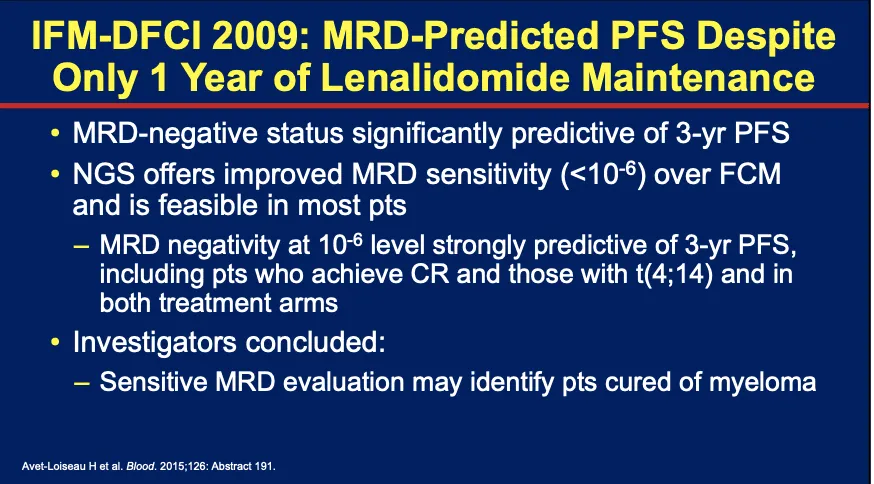 IFM-DFCI 2009: MRD-Predicted PFS Despite Only 1 Year of Lenalidomide Maintenance

• MRD-negative status significantly predictive of 3-yr PFS
• NGS offers improved MRD sensitivity ($<10^{-6}$) over FCM and is feasible in most pts
– MRD negativity at $10^{-6}$ level strongly predictive of 3-yr PFS, including pts who achieve CR and those with t(4;14) and in both treatment arms
• Investigators concluded:
– Sensitive MRD evaluation may identify pts cured of myeloma

Avet-Loiseau H et al. Blood. 2015;126: Abstract 191.